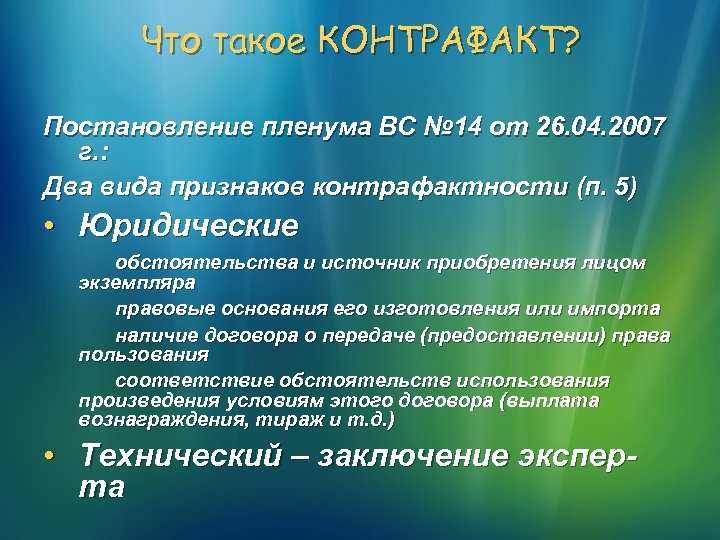 Что такое КОНТРАФАКТ?

Постановление пленума ВС №14 от 26.04.2007 г.:

Два вида признаков контрафактности (п. 5)

• Юридические

обстоятельства и источник приобретения лицом экземпляра

правовые основания его изготовления или импорта

наличие договора о передаче (предоставлении) права пользования

соответствие обстоятельств использования произведения условиям этого договора (выплата вознаграждения, тираж и т.д.)

• Технический – заключение эксперта